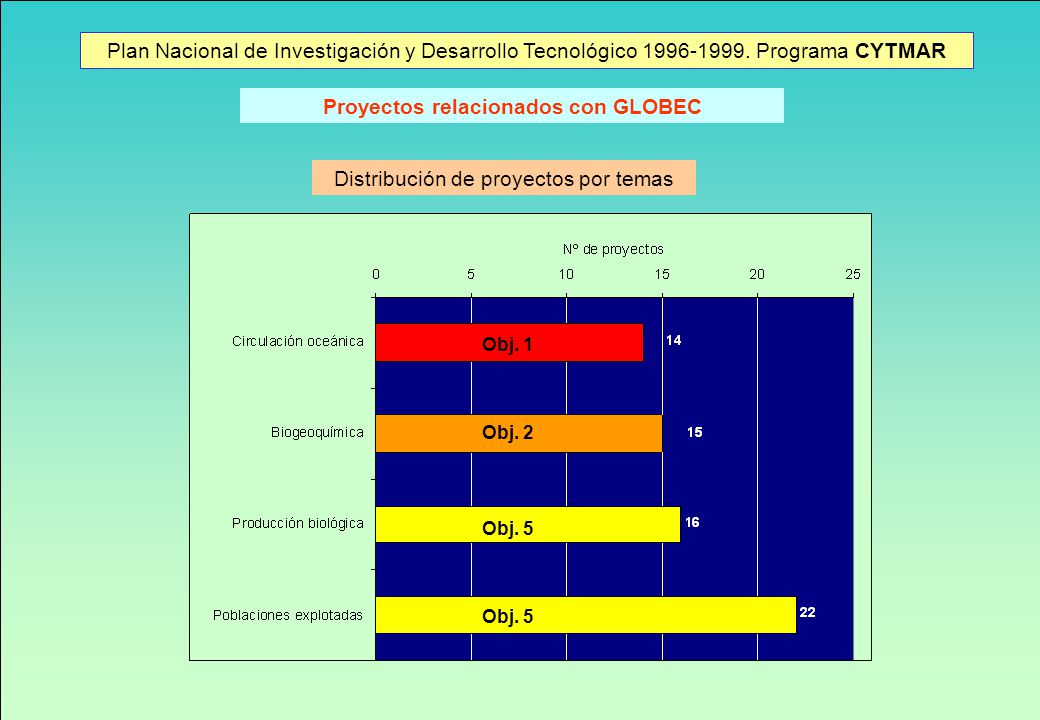 Plan Nacional de Investigación y Desarrollo Tecnológico 1996-1999. Programa CYTMAR

Proyectos relacionados con GLOBEC

Distribución de proyectos por temas

Nº de proyectos

0 5 10 15 20 25

Circulación oceánica
Obj. 1
14

Biogeoquímica
Obj. 2
15

Producción biológica
Obj. 5
16

Poblaciones explotadas
Obj. 5
22